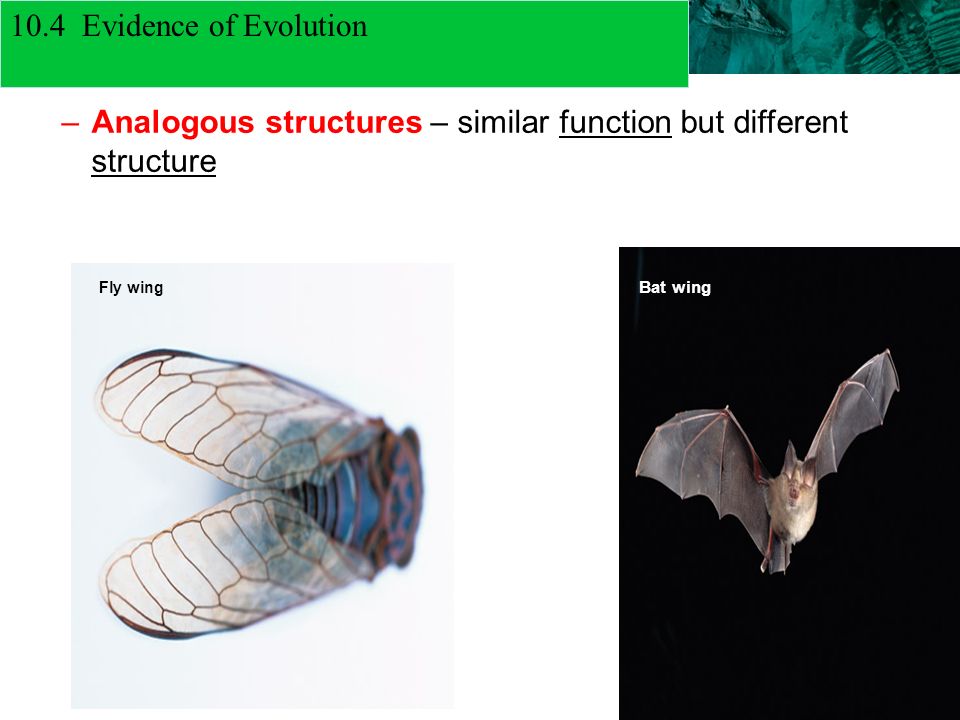 10.4 Evidence of Evolution

– Analogous structures – similar function but different structure

Fly wing

Bat wing